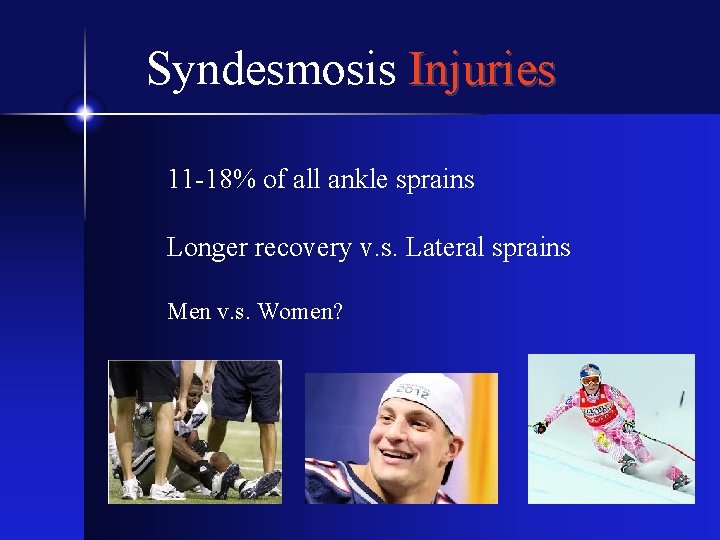 Syndesmosis Injuries

11-18% of all ankle sprains

Longer recovery v.s. Lateral sprains

Men v.s. Women?

2012